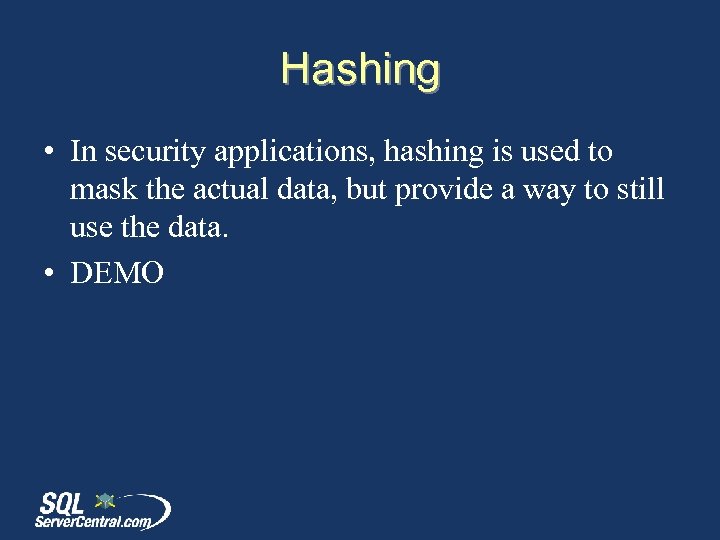 Hashing

• In security applications, hashing is used to mask the actual data, but provide a way to still use the data.
• DEMO

SQL ServerCentral.com